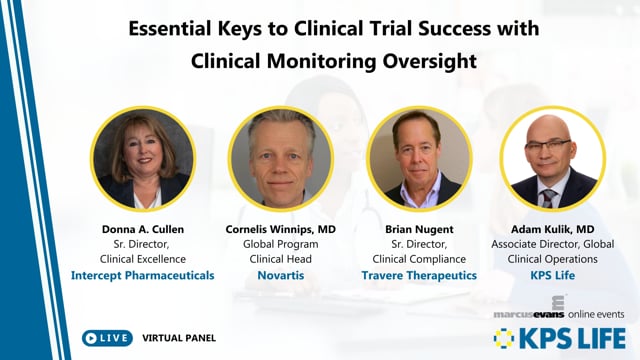 Essential Keys to Clinical Trial Success with Clinical Monitoring Oversight

Donna A. Cullen
Sr. Director, Clinical Excellence
Intercept Pharmaceuticals

Cornelis Winnips, MD
Global Program Clinical Head
Novartis

Brian Nugent
Sr. Director, Clinical Compliance
Travere Therapeutics

Adam Kulik, MD
Associate Director, Global Clinical Operations
KPS Life

LIVE VIRTUAL PANEL

marcusevans online events

KPS LIFE